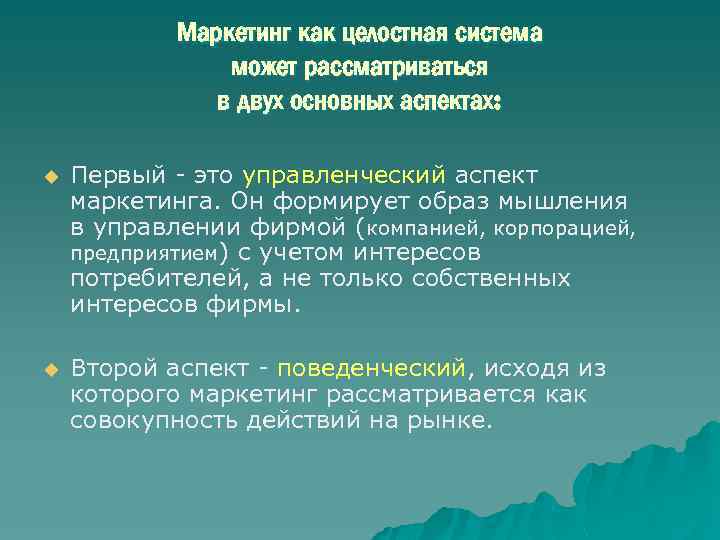 Маркетинг как целостная система может рассматриваться в двух основных аспектах:

Первый - это управленческий аспект маркетинга. Он формирует образ мышления в управлении фирмой (компанией, корпорацией, предприятием) с учетом интересов потребителей, а не только собственных интересов фирмы.

Второй аспект - поведенческий, исходя из которого маркетинг рассматривается как совокупность действий на рынке.